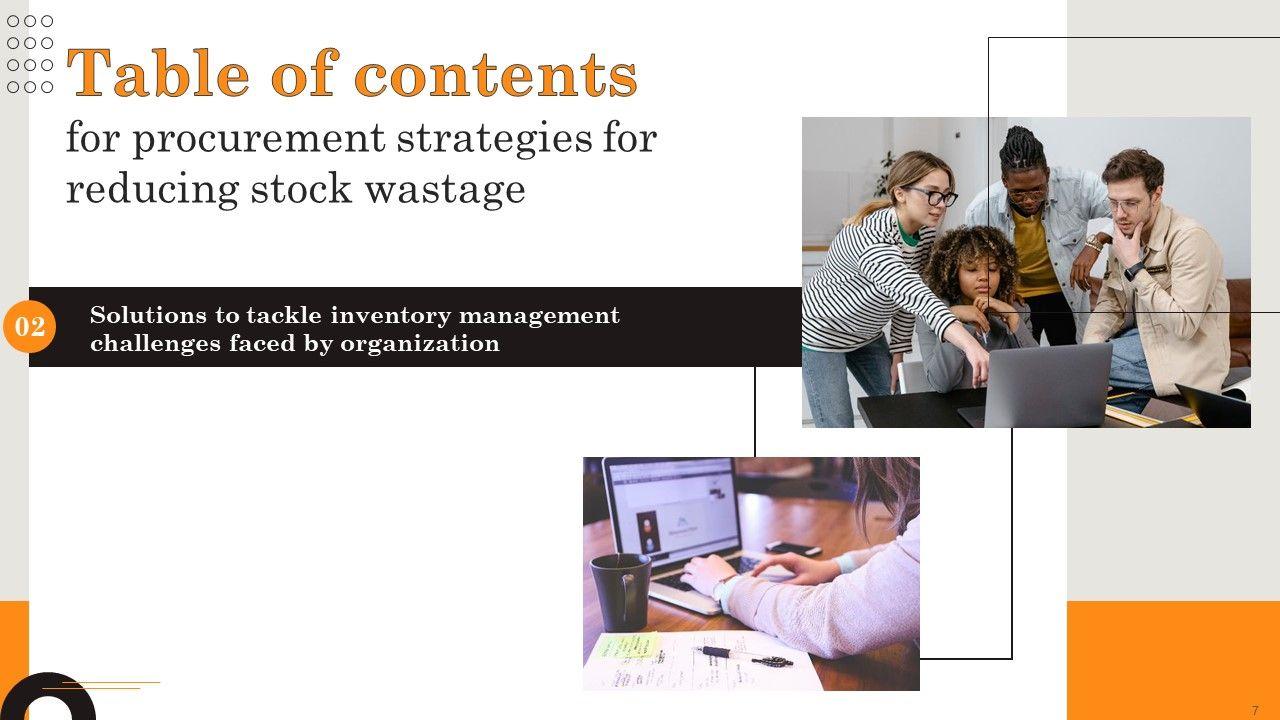 Table of contents
for procurement strategies for reducing stock wastage

02 Solutions to tackle inventory management challenges faced by organization

7